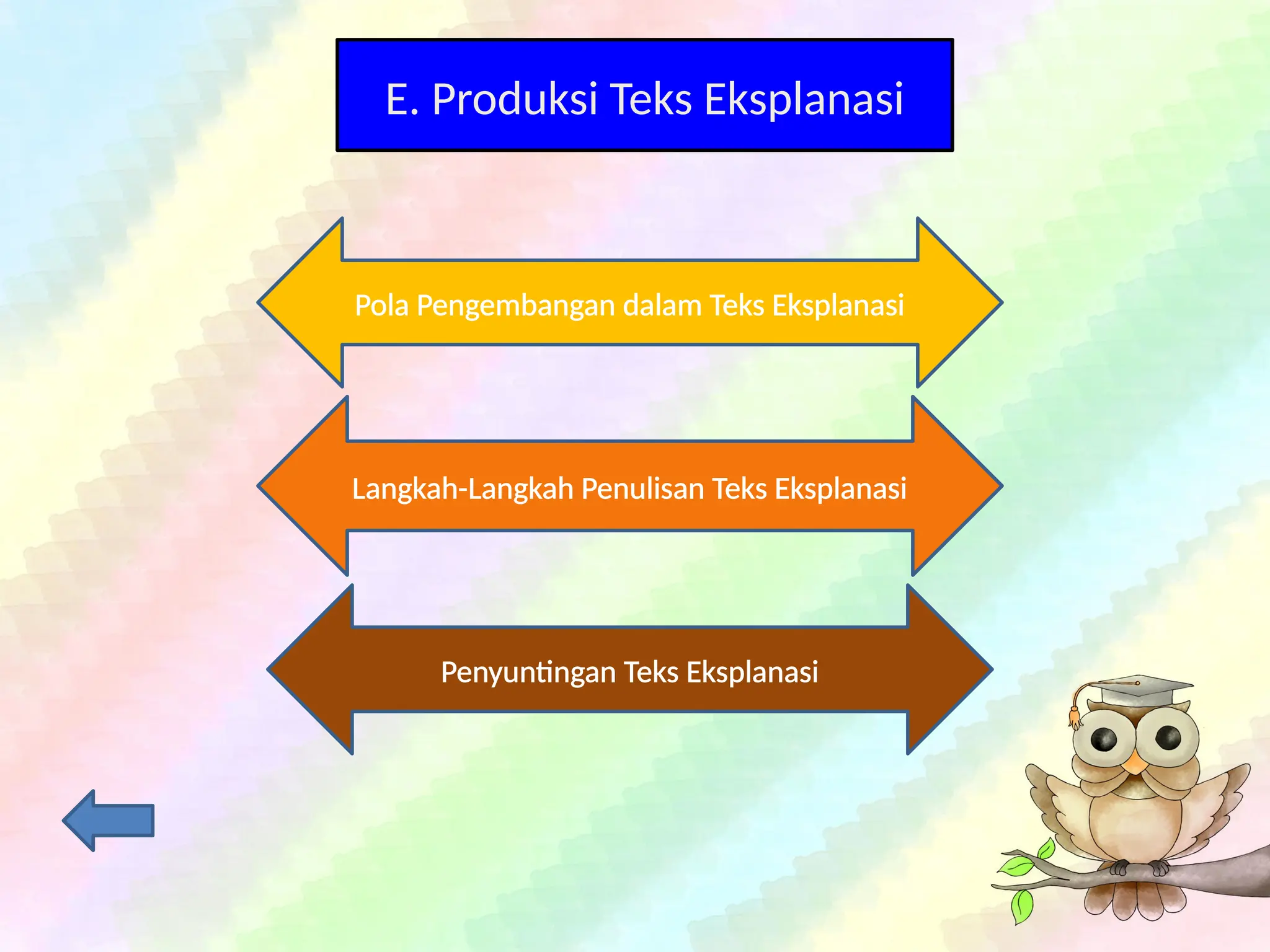 E. Produksi Teks Eksplanasi

Pola Pengembangan dalam Teks Eksplanasi

Langkah-Langkah Penulisan Teks Eksplanasi

Penyuntingan Teks Eksplanasi